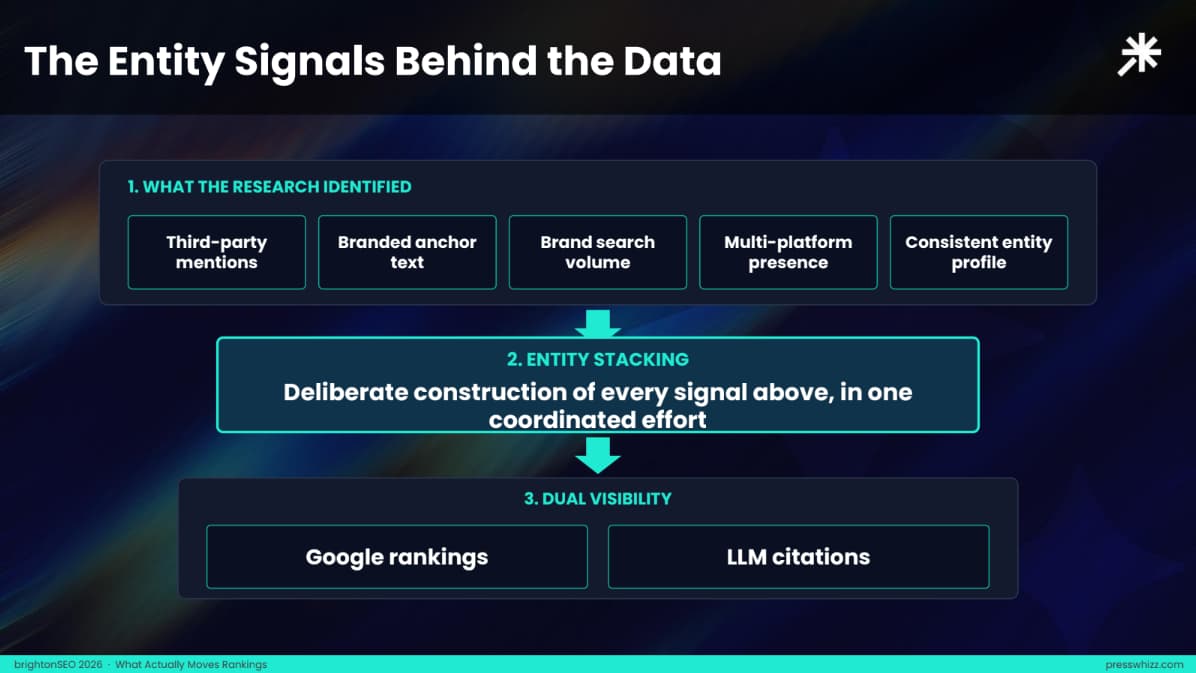 The Entity Signals Behind the Data

1. WHAT THE RESEARCH IDENTIFIED

Third-party mentions

Branded anchor text

Brand search volume

Multi-platform presence

Consistent entity profile

2. ENTITY STACKING

Deliberate construction of every signal above, in one coordinated effort

3. DUAL VISIBILITY

Google rankings

LLM citations

brightonSEO 2026 · What Actually Moves Rankings

presswhizz.com